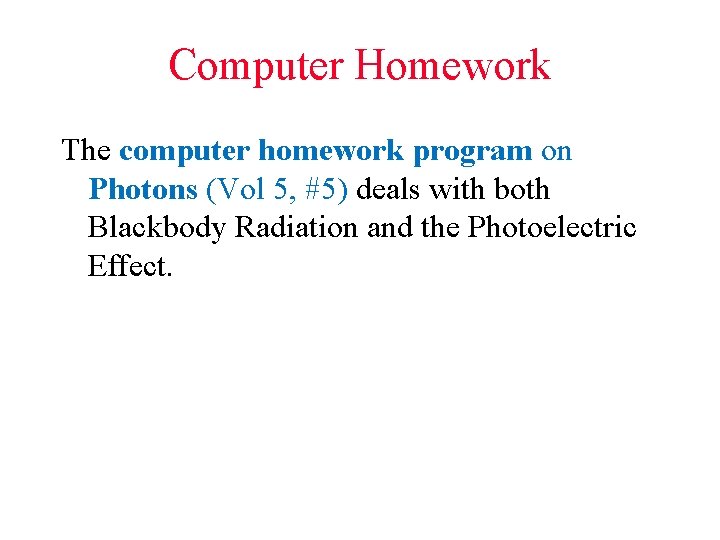 Computer Homework

The computer homework program on Photons (Vol 5, #5) deals with both Blackbody Radiation and the Photoelectric Effect.